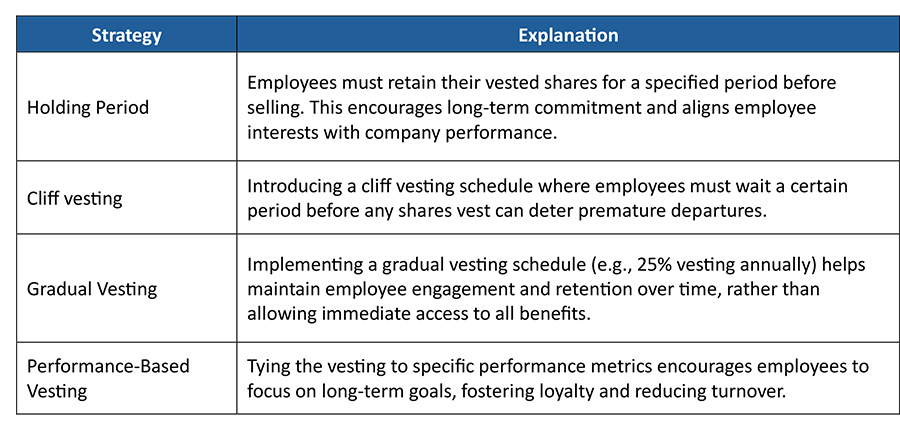 | Strategy | Explanation |
|---|---|
| Holding Period | Employees must retain their vested shares for a specified period before selling. This encourages long-term commitment and aligns employee interests with company performance. |
| Cliff vesting | Introducing a cliff vesting schedule where employees must wait a certain period before any shares vest can deter premature departures. |
| Gradual Vesting | Implementing a gradual vesting schedule (e.g., 25% vesting annually) helps maintain employee engagement and retention over time, rather than allowing immediate access to all benefits. |
| Performance-Based Vesting | Tying the vesting to specific performance metrics encourages employees to focus on long-term goals, fostering loyalty and reducing turnover. |